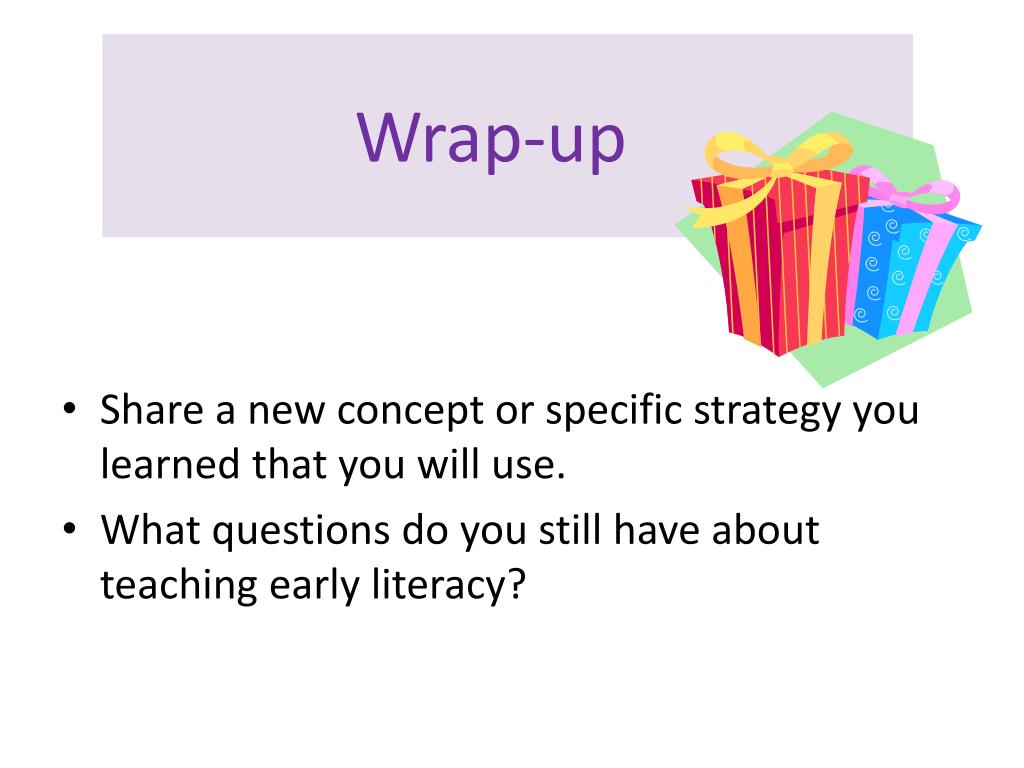 Wrap-up

• Share a new concept or specific strategy you learned that you will use.
• What questions do you still have about teaching early literacy?